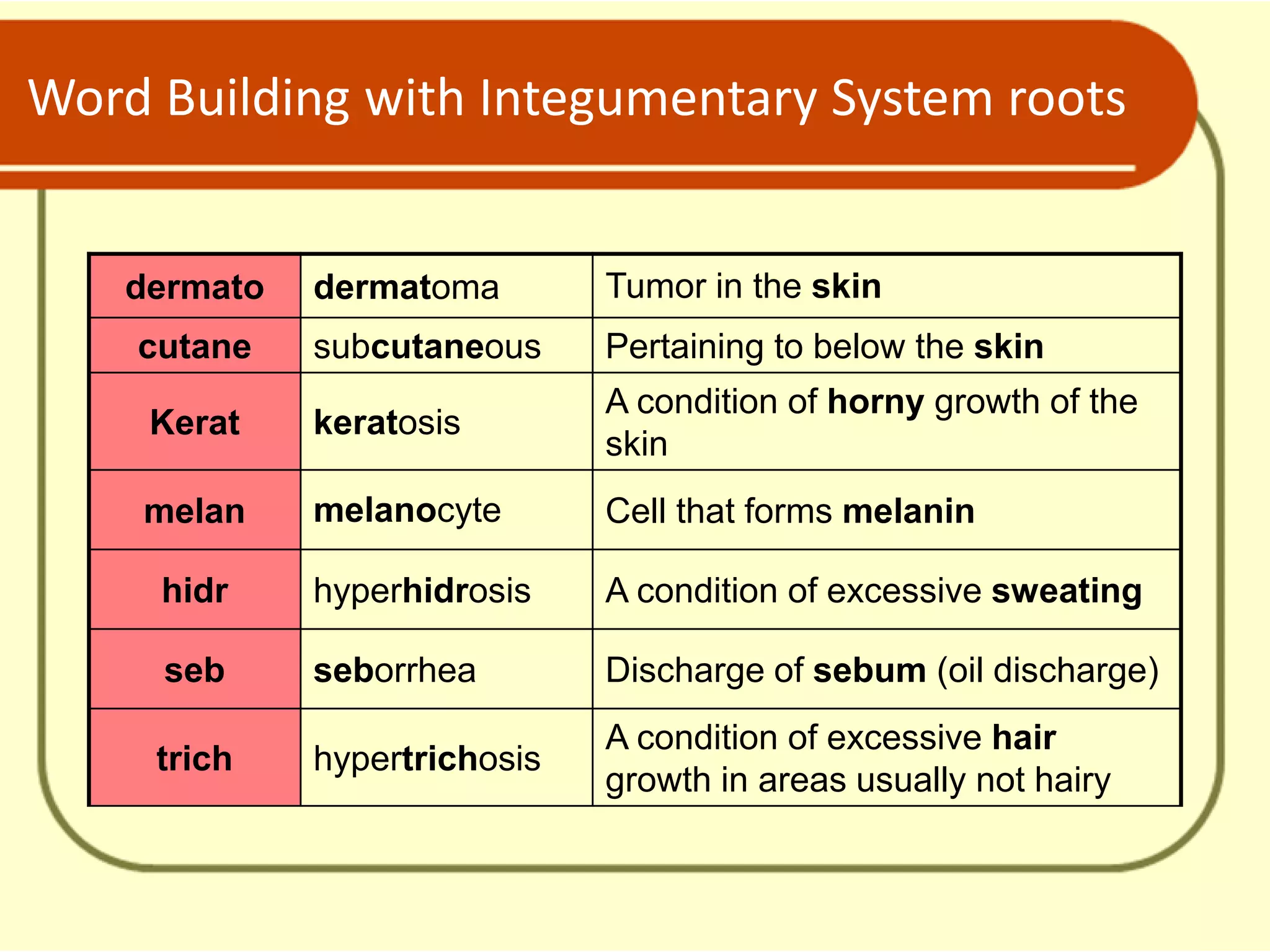 Word Building with Integumentary System roots

| dermato | dermatoma | Tumor in the skin |
|---|---|---|
| cutane | subcutaneous | Pertaining to below the skin |
| Kerat | keratosis | A condition of horny growth of the skin |
| melan | melanocyte | Cell that forms melanin |
| hidr | hyperhidrosis | A condition of excessive sweating |
| seb | seborrhea | Discharge of sebum (oil discharge) |
| trich | hypertrichosis | A condition of excessive hair growth in areas usually not hairy |